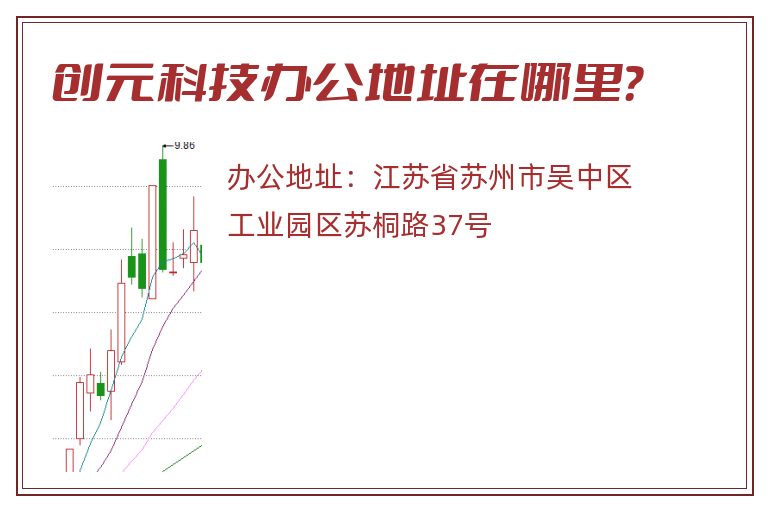 创元科技办公地址在哪里?

9.86

办公地址：江苏省苏州市吴中区工业园区苏桐路37号